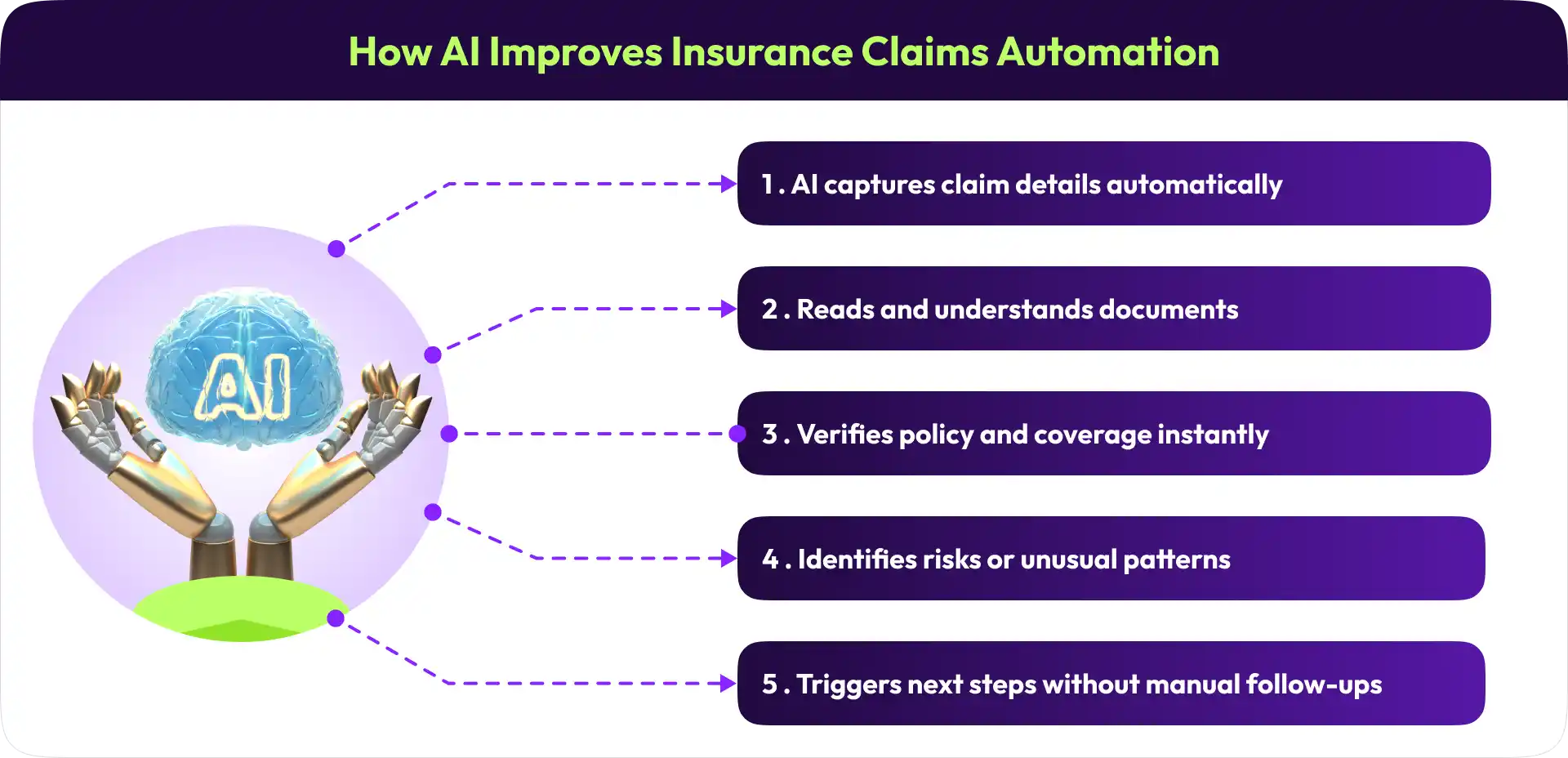 How AI Improves Insurance Claims Automation

AI

1 . AI captures claim details automatically

2 . Reads and understands documents

3 . Verifies policy and coverage instantly

4 . Identifies risks or unusual patterns

5 . Triggers next steps without manual follow-ups